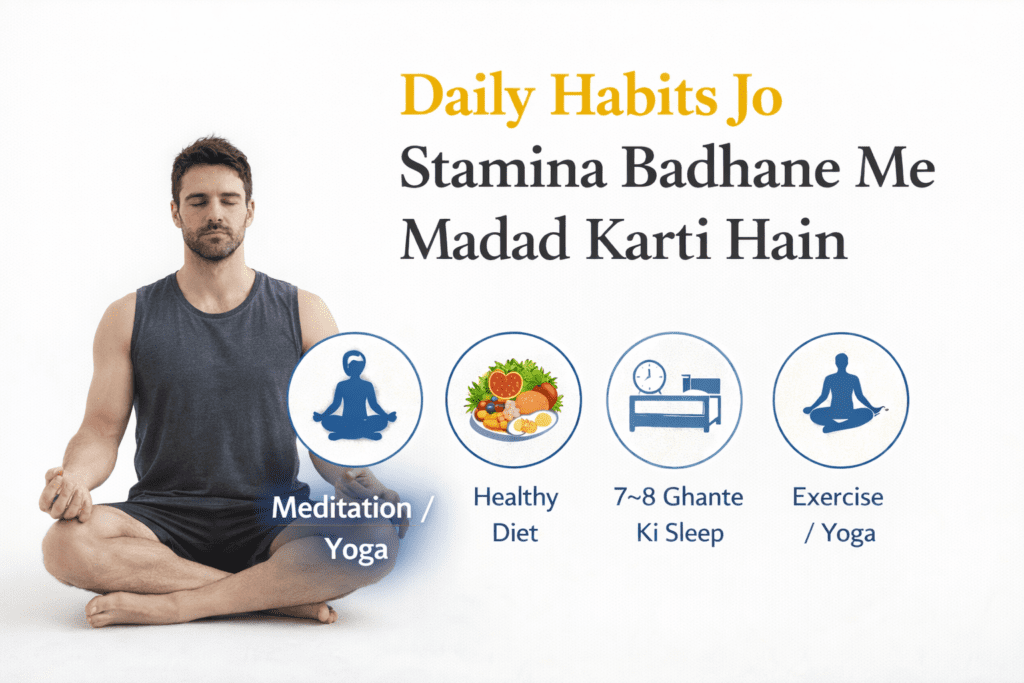 Daily Habits Jo Stamina Badhane Me Madad Karti Hain

Meditation / Yoga

Healthy Diet

7~8 Ghante Ki Sleep

Exercise / Yoga